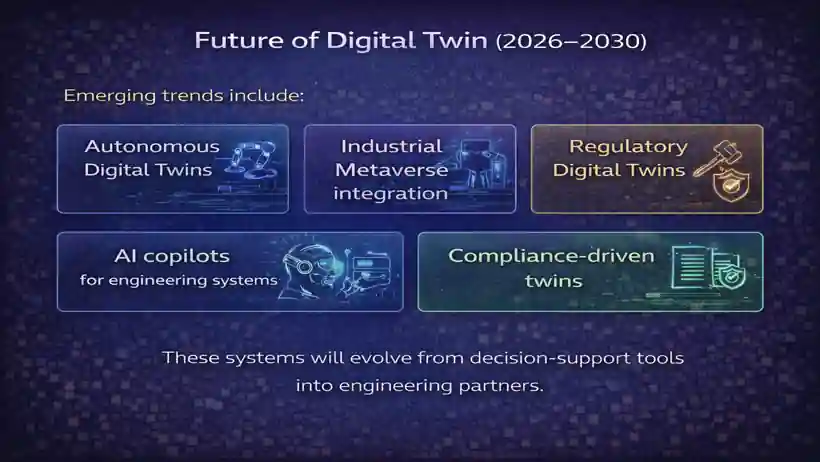 Future of Digital Twin (2026–2030)

Emerging trends include:

Autonomous Digital Twins

Industrial Metaverse integration

Regulatory Digital Twins

AI copilots for engineering systems

Compliance-driven twins

These systems will evolve from decision-support tools into engineering partners.